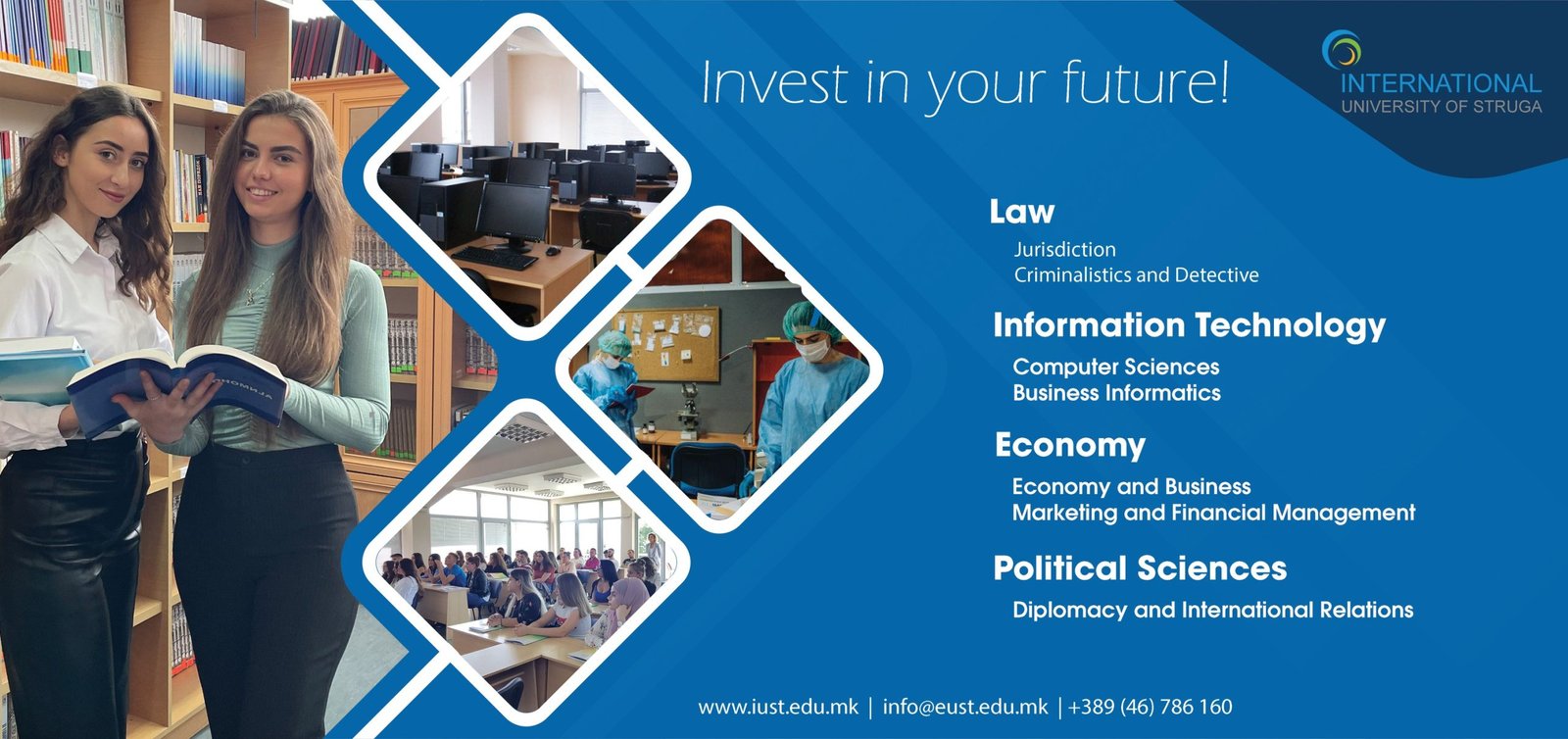 Invest in your future!

INTERNATIONAL
UNIVERSITY OF STRUGA

Law
Jurisdiction
Criminalistics and Detective

Information Technology
Computer Sciences
Business Informatics

Economy
Economy and Business
Marketing and Financial Management

Political Sciences
Diplomacy and International Relations

www.iust.edu.mk | info@eust.edu.mk | +389 (46) 786 160